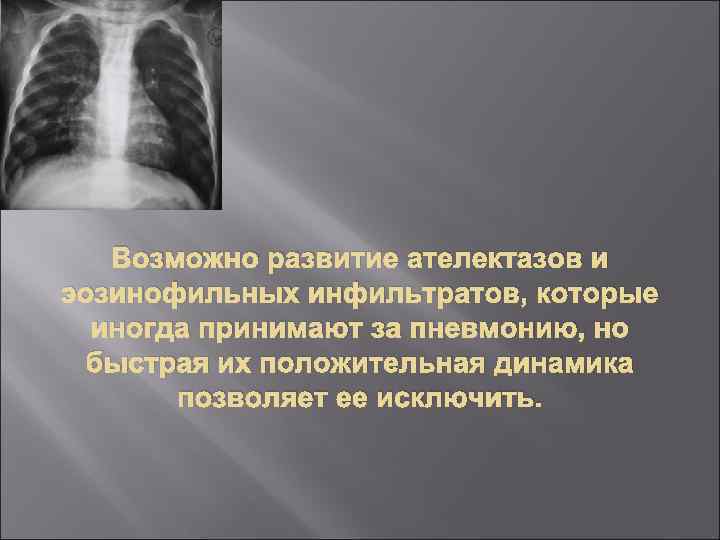 Возможно развитие ателектазов и эозинофильных инфильтратов, которые иногда принимают за пневмонию, но быстрая их положительная динамика позволяет ее исключить.